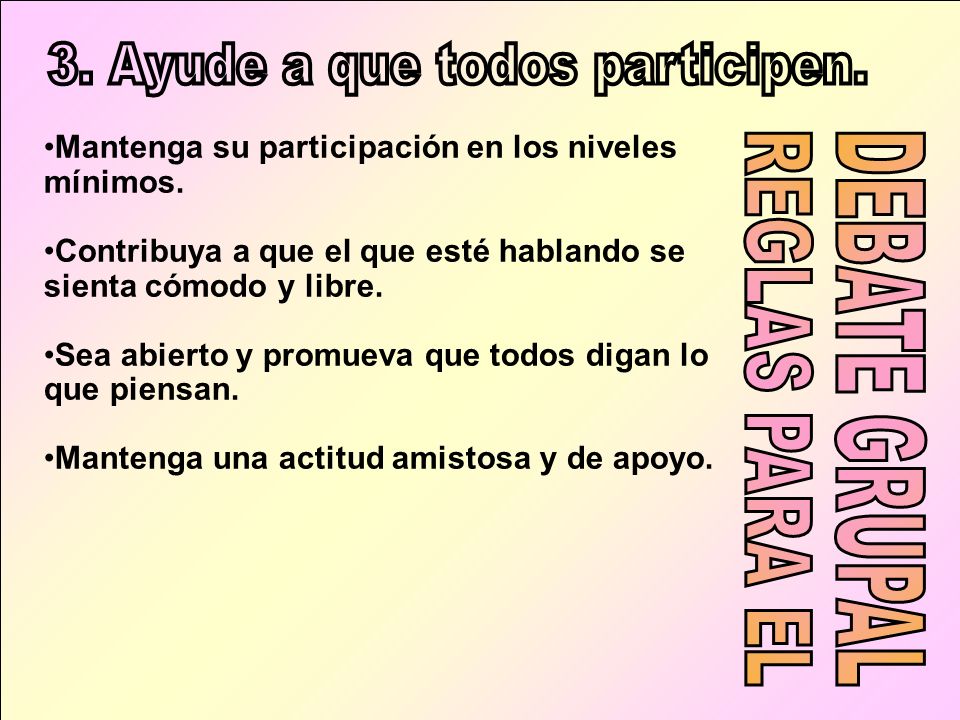 3. Ayude a que todos participen.

•Mantenga su participación en los niveles mínimos.

•Contribuya a que el que esté hablando se sienta cómodo y libre.

•Sea abierto y promueva que todos digan lo que piensan.

•Mantenga una actitud amistosa y de apoyo.

REGLAS PARA EL DEBATE GRUPAL